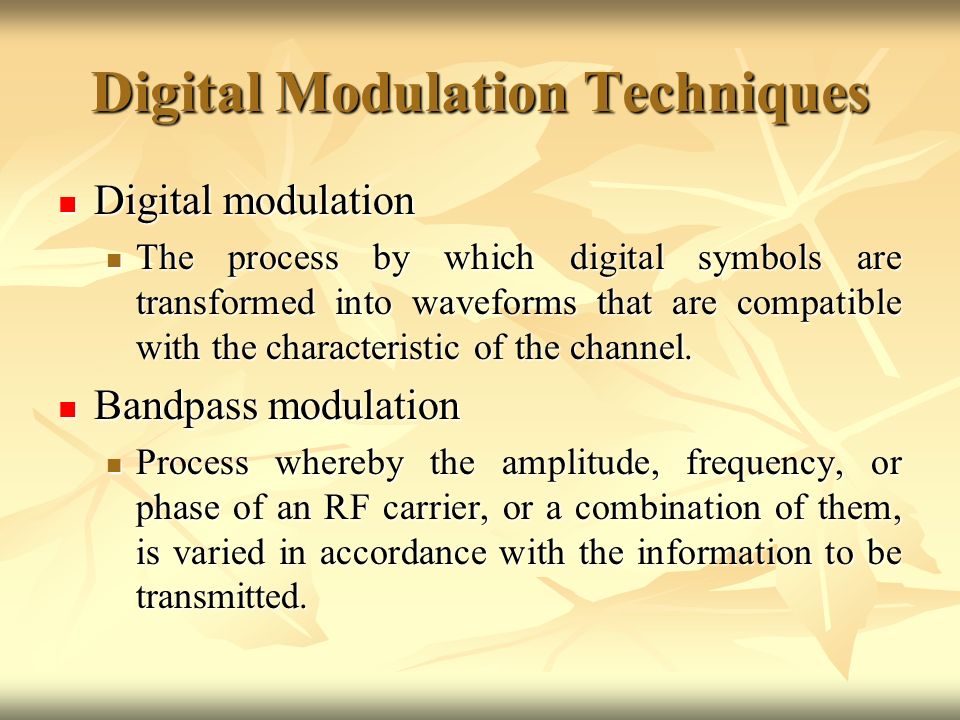 Digital Modulation Techniques

Digital modulation

The process by which digital symbols are transformed into waveforms that are compatible with the characteristic of the channel.

Bandpass modulation

Process whereby the amplitude, frequency, or phase of an RF carrier, or a combination of them, is varied in accordance with the information to be transmitted.